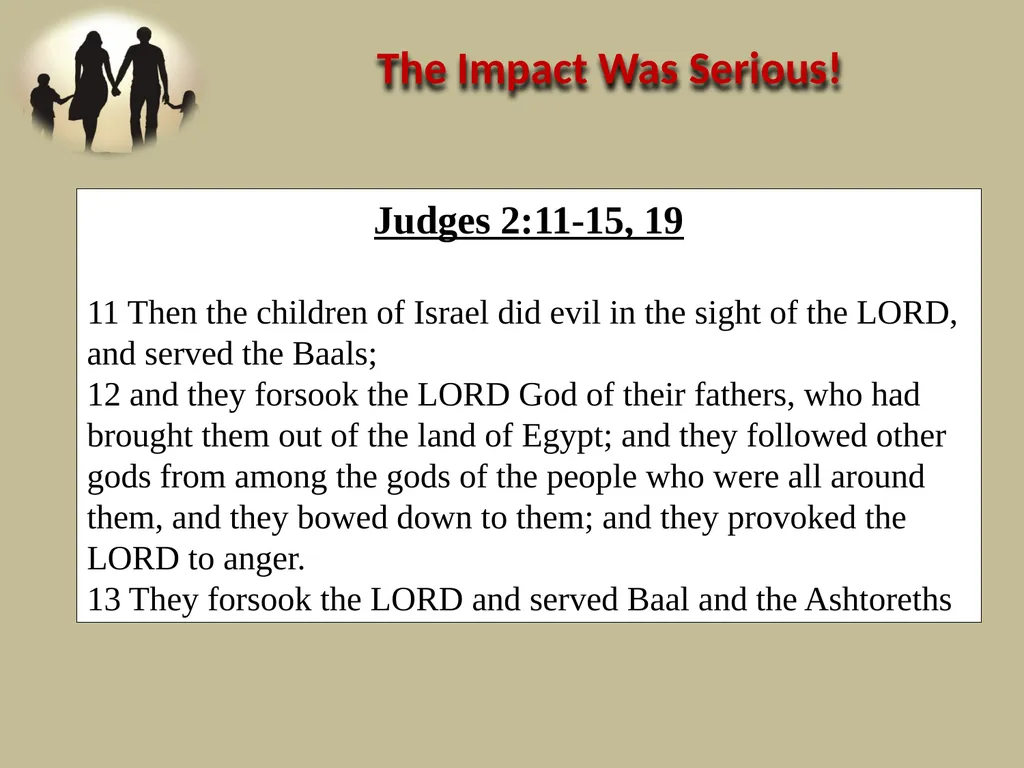 The Impact Was Serious!

Judges 2:11-15, 19

11 Then the children of Israel did evil in the sight of the LORD, and served the Baals;
12 and they forsook the LORD God of their fathers, who had brought them out of the land of Egypt; and they followed other gods from among the gods of the people who were all around them, and they bowed down to them; and they provoked the LORD to anger.
13 They forsook the LORD and served Baal and the Ashtoreths